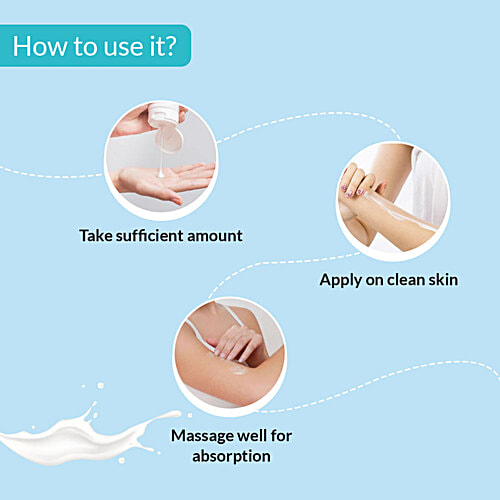 How to use it?

Take sufficient amount

Apply on clean skin

Massage well for absorption